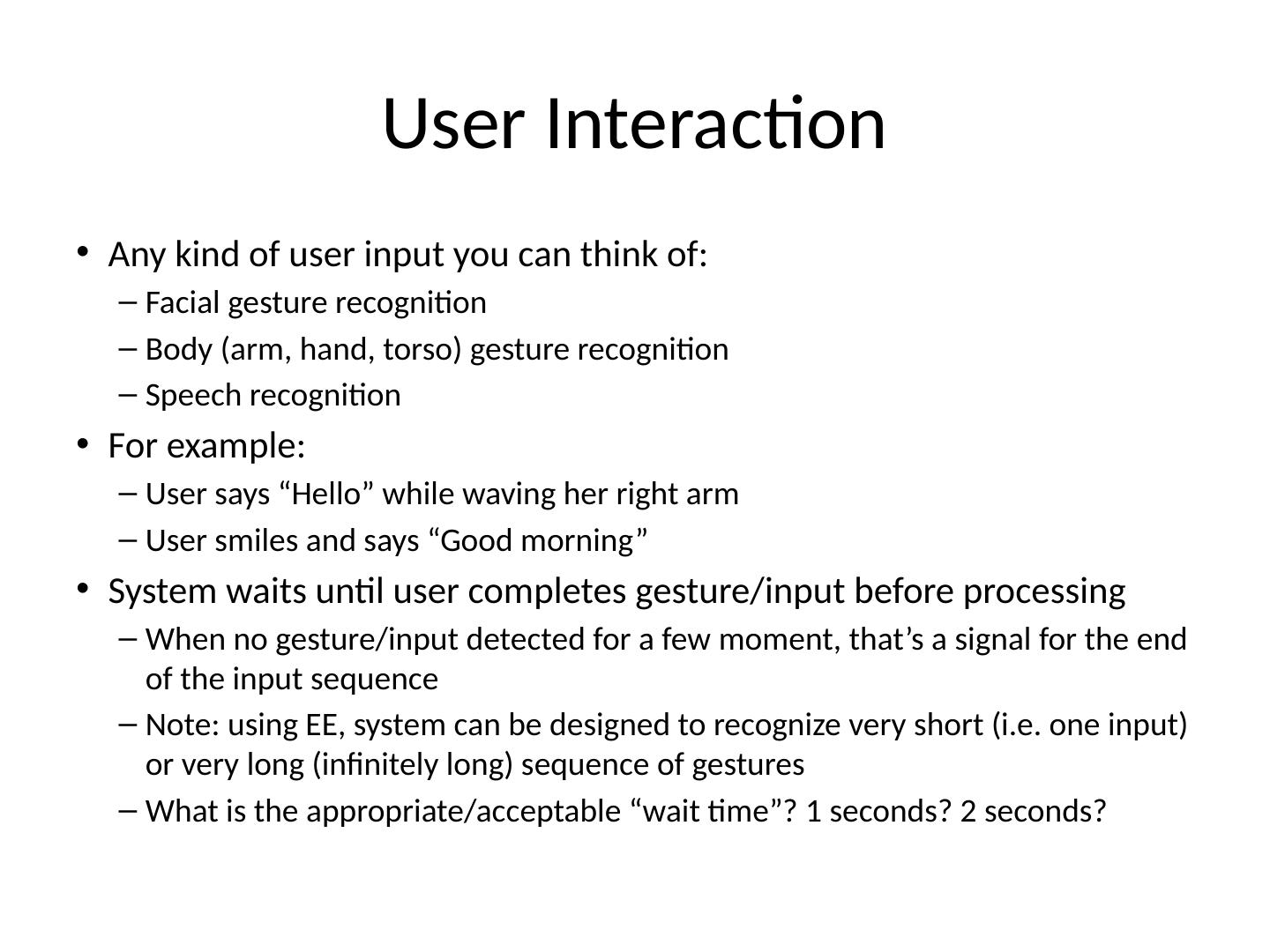 User Interaction

• Any kind of user input you can think of:
– Facial gesture recognition
– Body (arm, hand, torso) gesture recognition
– Speech recognition
• For example:
– User says “Hello” while waving her right arm
– User smiles and says “Good morning”
• System waits until user completes gesture/input before processing
– When no gesture/input detected for a few moment, that’s a signal for the end of the input sequence
– Note: using EE, system can be designed to recognize very short (i.e. one input) or very long (infinitely long) sequence of gestures
– What is the appropriate/acceptable “wait time”? 1 seconds? 2 seconds?